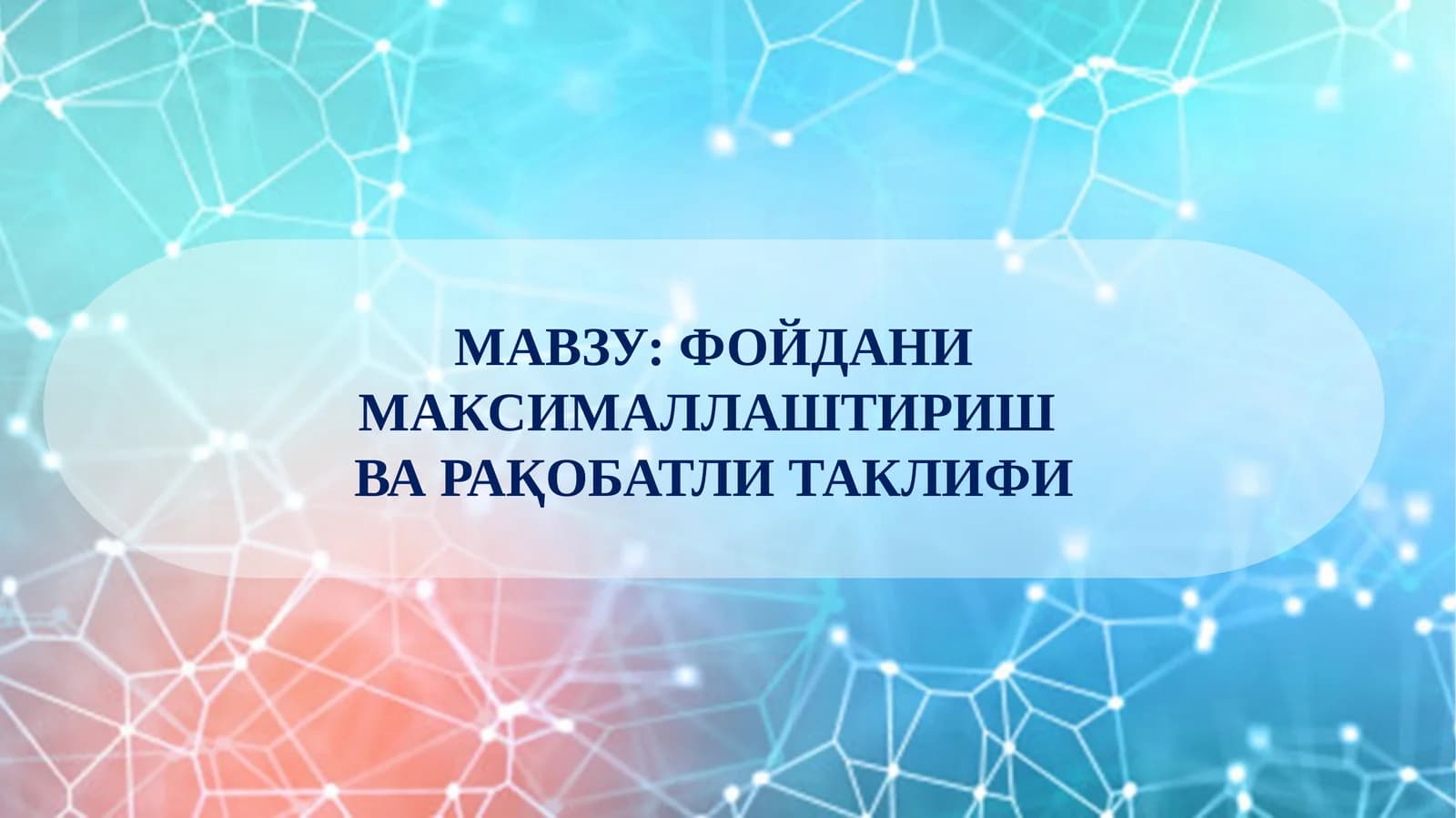 МАВЗУ: ФОЙДАНИ МАКСИМАЛЛАШТИРИШ ВА РАҚОБАТЛИ ТАКЛИФИ